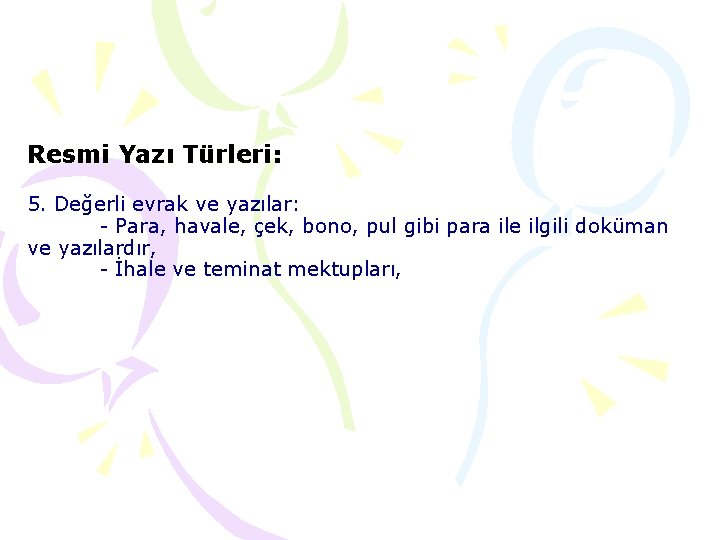 Resmi Yazı Türleri:

5. Değerli evrak ve yazılar:

- Para, havale, çek, bono, pul gibi para ile ilgili doküman ve yazılardır,

- İhale ve teminat mektupları,